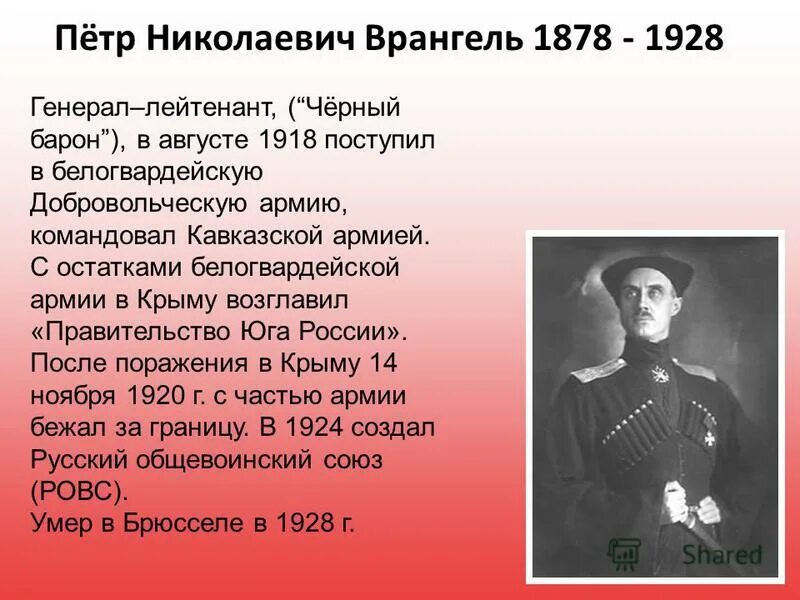 Пётр Николаевич Врангель 1878 - 1928

Генерал–лейтенант, (“Чёрный барон”), в августе 1918 поступил в белогвардейскую Добровольческую армию, командовал Кавказской армией. С остатками белогвардейской армии в Крыму возглавил «Правительство Юга России». После поражения в Крыму 14 ноября 1920 г. с частью армии бежал за границу. В 1924 создал Русский общевоинский союз (РОВС).
Умер в Брюсселе в 1928 г.

Shared